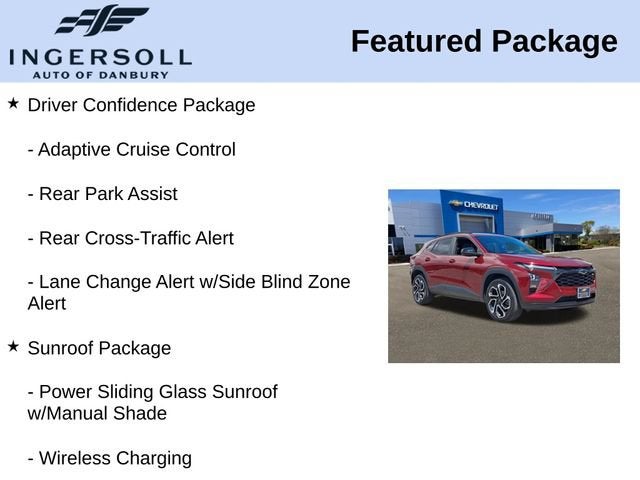 INGERSOLL
AUTO OF DANBURY

Featured Package

★ Driver Confidence Package

- Adaptive Cruise Control

- Rear Park Assist

- Rear Cross-Traffic Alert

- Lane Change Alert w/Side Blind Zone Alert

★ Sunroof Package

- Power Sliding Glass Sunroof w/Manual Shade

- Wireless Charging

CHEVROLET